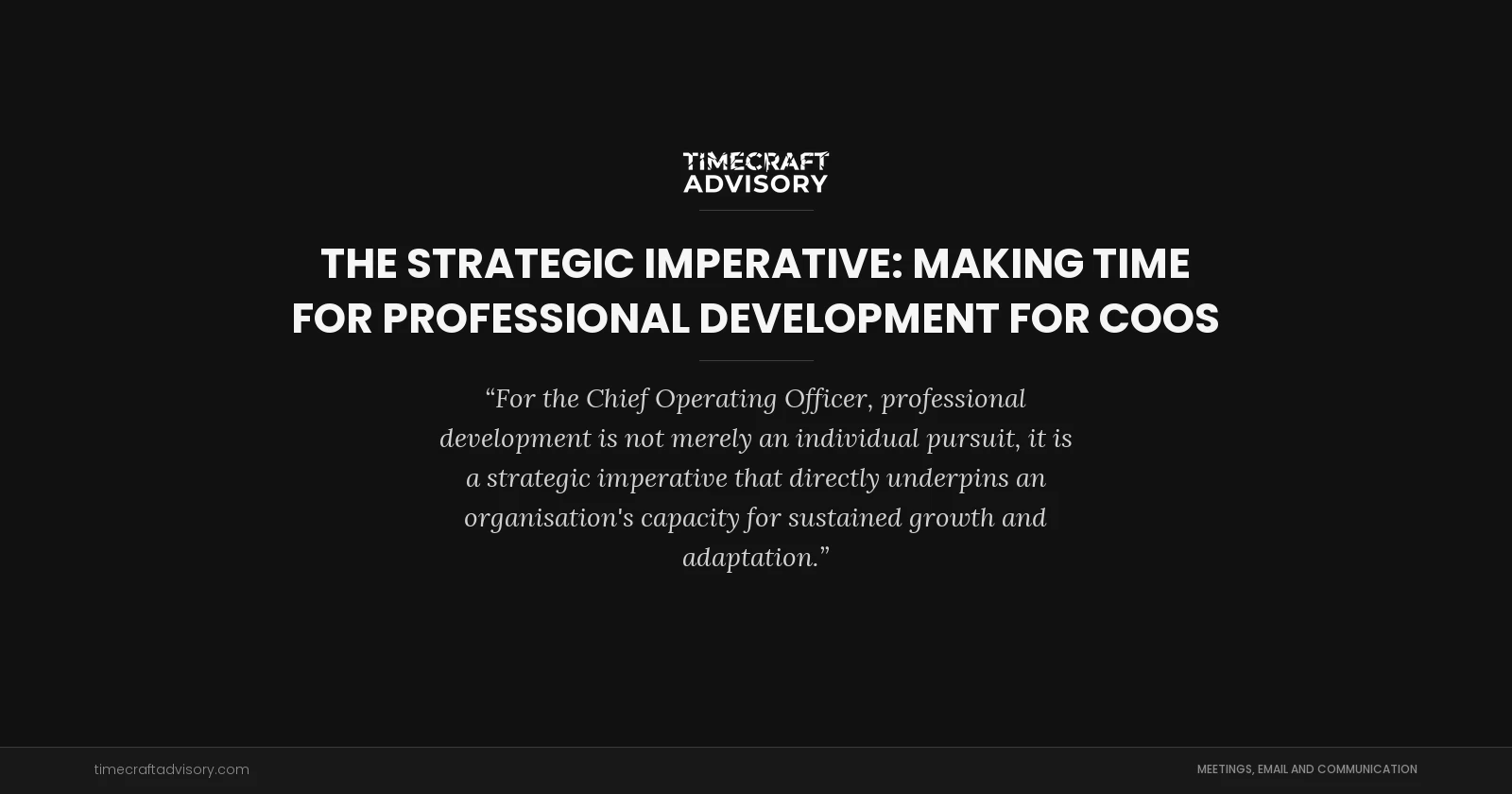 TIMECRAFT
ADVISORY

THE STRATEGIC IMPERATIVE: MAKING TIME FOR PROFESSIONAL DEVELOPMENT FOR COOS

“For the Chief Operating Officer, professional development is not merely an individual pursuit, it is a strategic imperative that directly underpins an organisation's capacity for sustained growth and adaptation.”

timecraftadvisory.com

MEETINGS, EMAIL AND COMMUNICATION